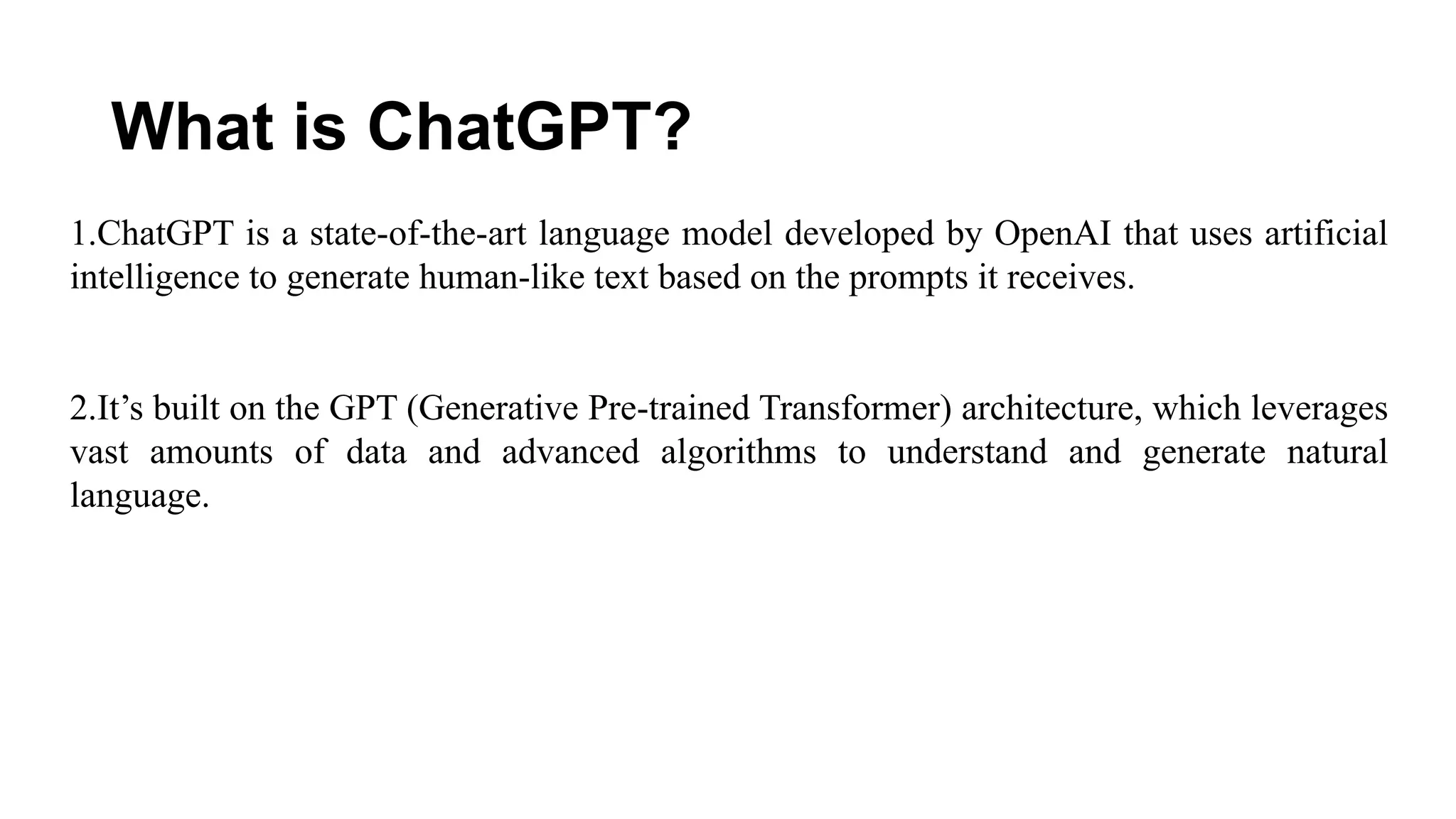 What is ChatGPT?

1.ChatGPT is a state-of-the-art language model developed by OpenAI that uses artificial intelligence to generate human-like text based on the prompts it receives.

2.It’s built on the GPT (Generative Pre-trained Transformer) architecture, which leverages vast amounts of data and advanced algorithms to understand and generate natural language.